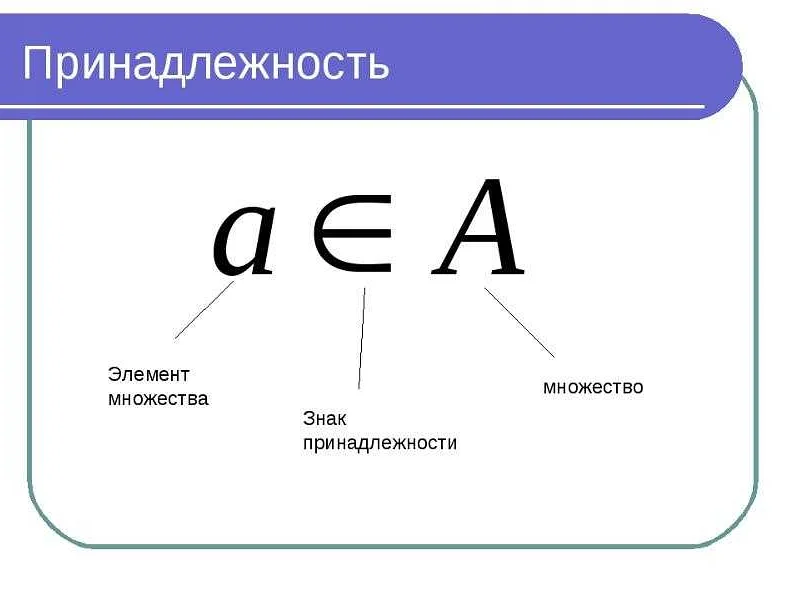 Принадлежность

$a \in A$

Элемент множества

Знак принадлежности

множество